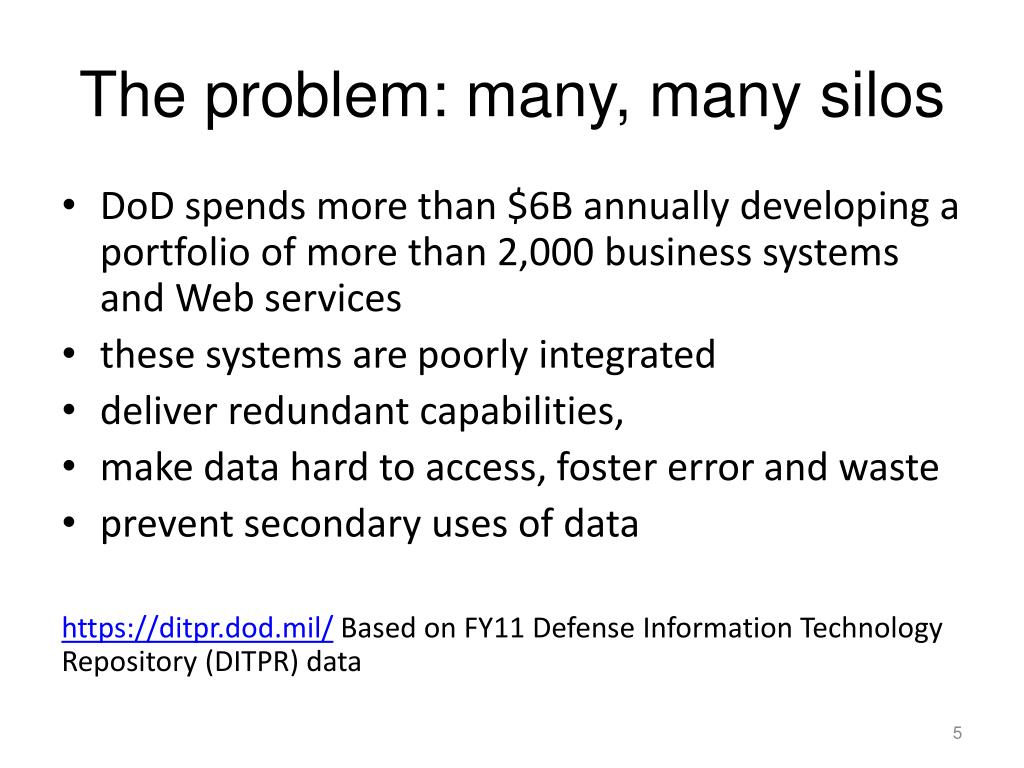 The problem: many, many silos

• DoD spends more than \$6B annually developing a portfolio of more than 2,000 business systems and Web services
• these systems are poorly integrated
• deliver redundant capabilities,
• make data hard to access, foster error and waste
• prevent secondary uses of data

https://ditpr.dod.mil/ Based on FY11 Defense Information Technology Repository (DITPR) data

5